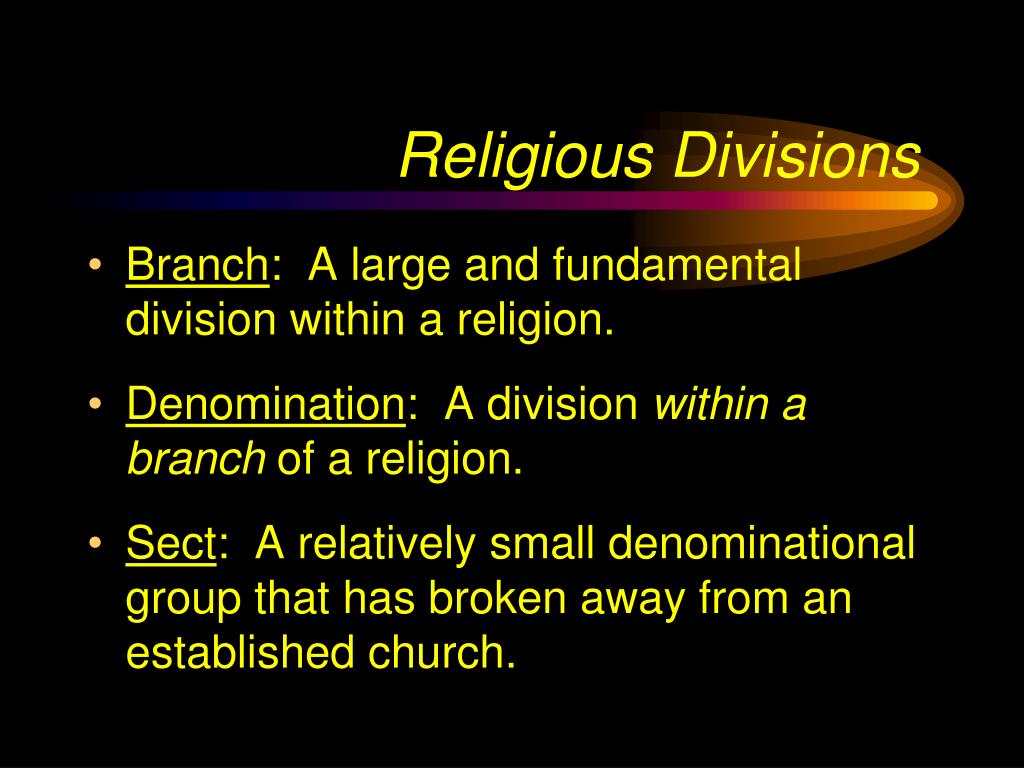 Religious Divisions

• Branch: A large and fundamental division within a religion.

• Denomination: A division within a branch of a religion.

• Sect: A relatively small denominational group that has broken away from an established church.